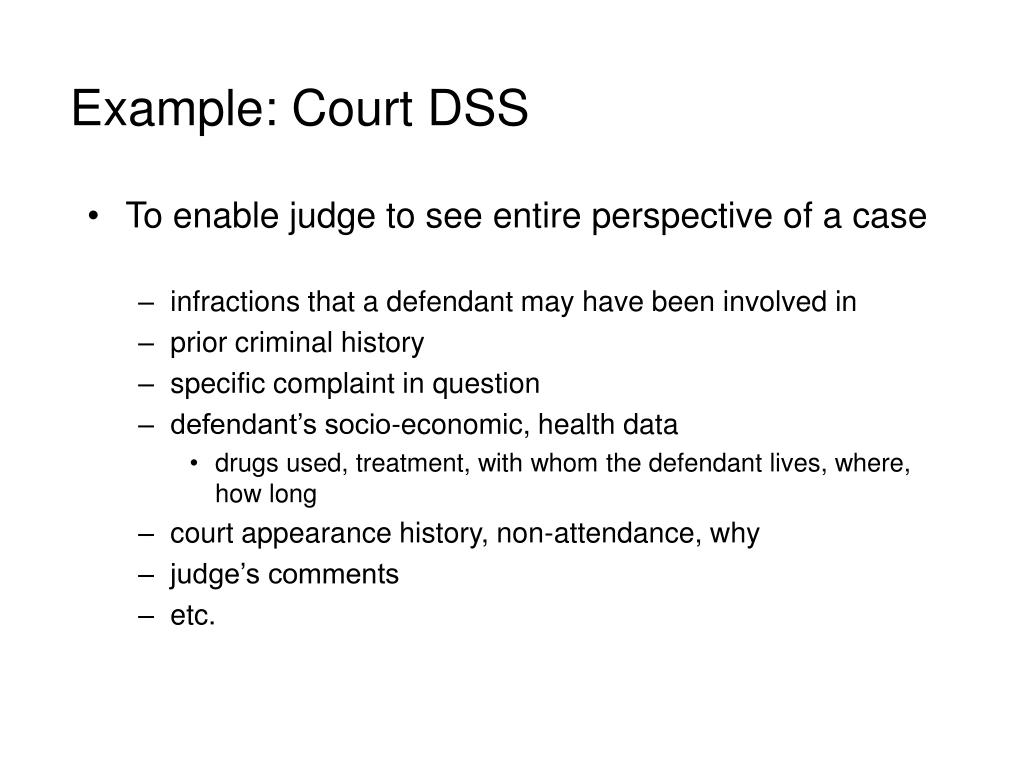 Example: Court DSS

• To enable judge to see entire perspective of a case

– infractions that a defendant may have been involved in
– prior criminal history
– specific complaint in question
– defendant’s socio-economic, health data
• drugs used, treatment, with whom the defendant lives, where, how long
– court appearance history, non-attendance, why
– judge’s comments
– etc.